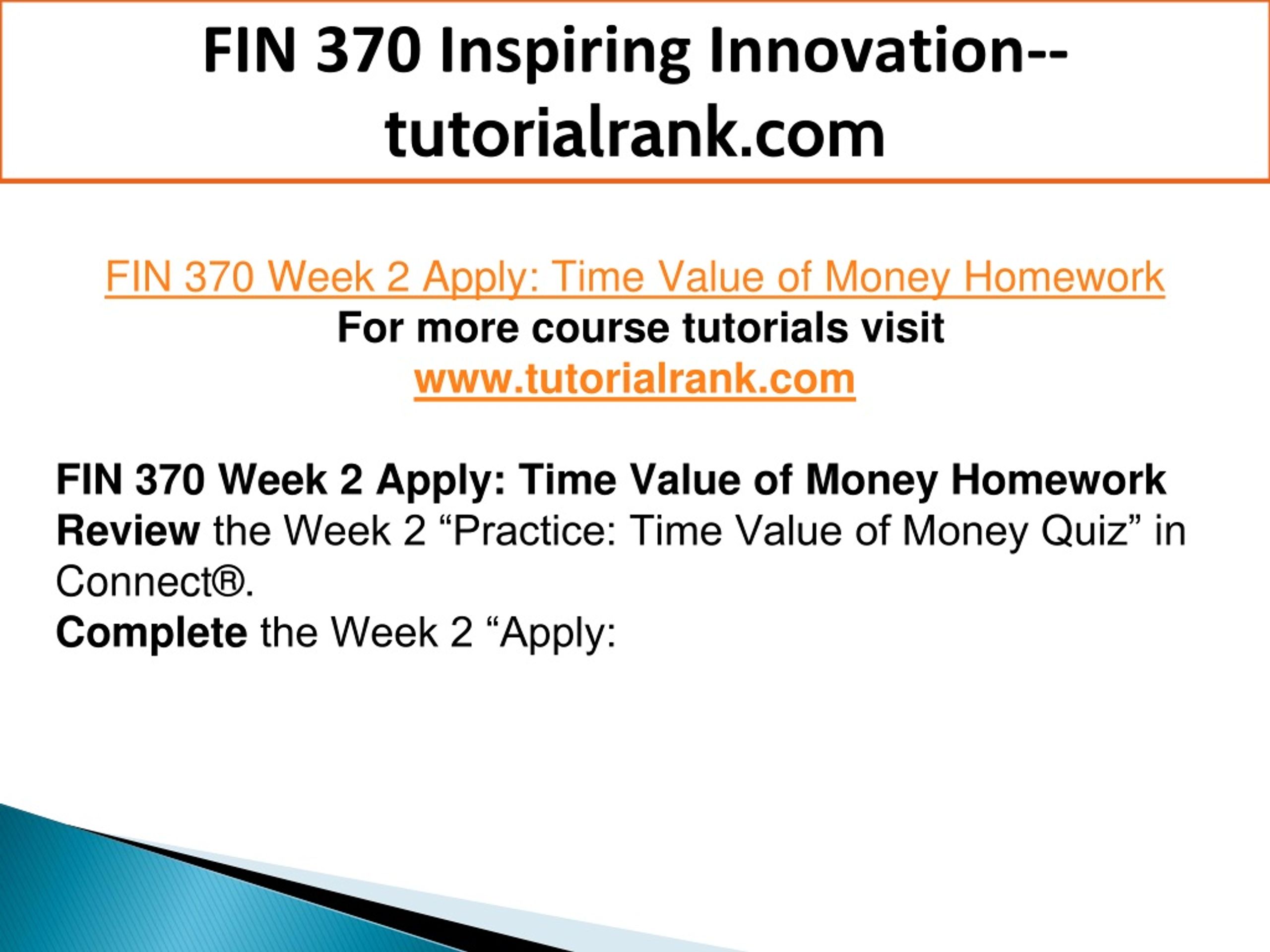 FIN 370 Inspiring Innovation--tutorialrank.com

FIN 370 Week 2 Apply: Time Value of Money Homework
For more course tutorials visit
www.tutorialrank.com

FIN 370 Week 2 Apply: Time Value of Money Homework
Review the Week 2 “Practice: Time Value of Money Quiz” in Connect®.
Complete the Week 2 “Apply: